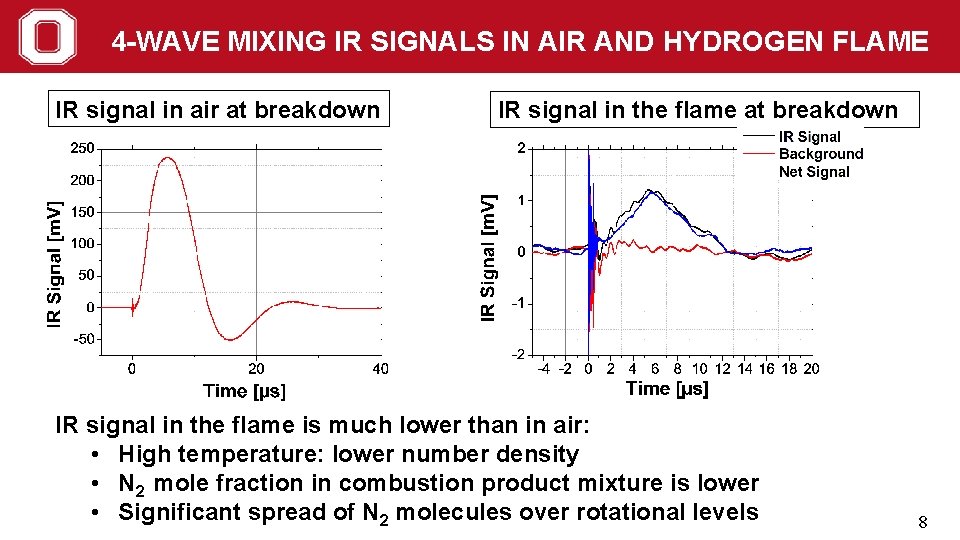 4-WAVE MIXING IR SIGNALS IN AIR AND HYDROGEN FLAME

IR signal in air at breakdown

IR Signal [mV]

250
200
150
100
50
0
-50

0
20
40

Time [µs]

IR signal in the flame at breakdown

IR Signal
Background
Net Signal

IR Signal [mV]

2
1
0
-1
-2

-4 -2 0 2 4 6 8 10 12 14 16 18 20

Time [µs]

IR signal in the flame is much lower than in air:
• High temperature: lower number density
• $N_2$ mole fraction in combustion product mixture is lower
• Significant spread of $N_2$ molecules over rotational levels

8